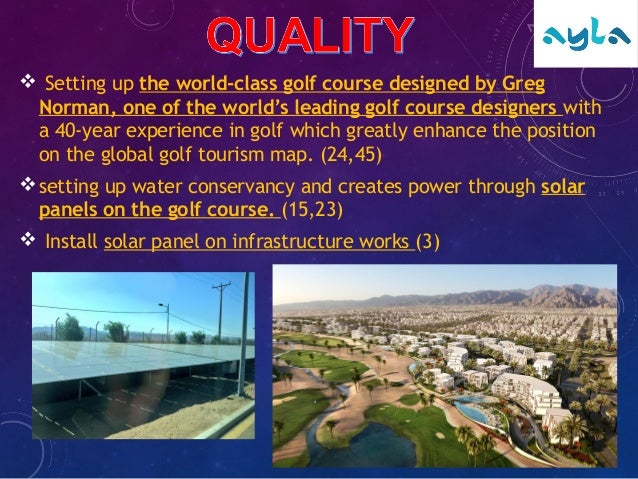 QUALITY

ayla

❖ Setting up the world-class golf course designed by Greg Norman, one of the world's leading golf course designers with a 40-year experience in golf which greatly enhance the position on the global golf tourism map. (24,45)

❖ setting up water conservancy and creates power through solar panels on the golf course. (15,23)

❖ Install solar panel on infrastructure works (3)